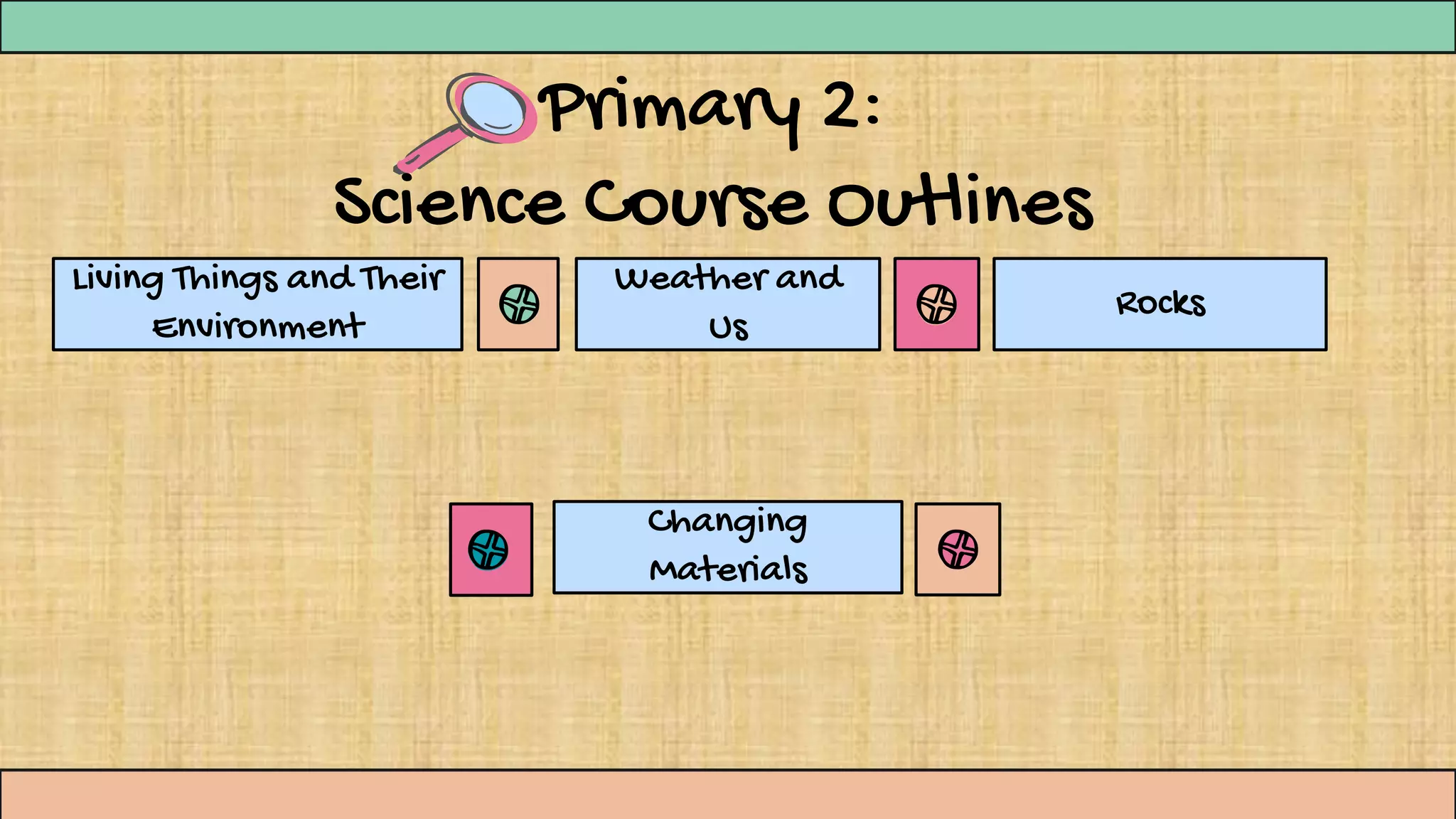 Primary 2:
Science Course Outlines

Living Things and Their Environment

Weather and Us

Rocks

Changing Materials